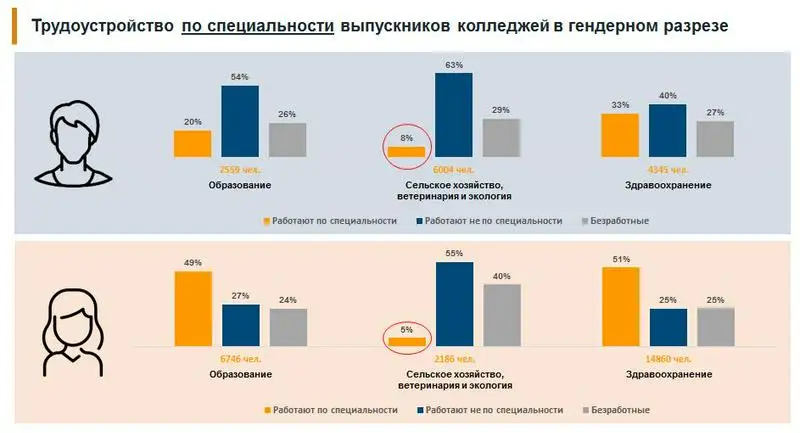 Трудоустройство по специальности выпускников колледжей в гендерном разрезе

20%
54%
26%
2559 чел.
Образование

8%
63%
29%
6004 чел.
Сельское хозяйство, ветеринария и экология

33%
40%
27%
4345 чел.
Здравоохранение

Работают по специальности
Работают не по специальности
Безработные

49%
27%
24%
6746 чел.
Образование

5%
55%
40%
2186 чел.
Сельское хозяйство, ветеринария и экология

51%
25%
25%
14860 чел.
Здравоохранение

Работают по специальности
Работают не по специальности
Безработные